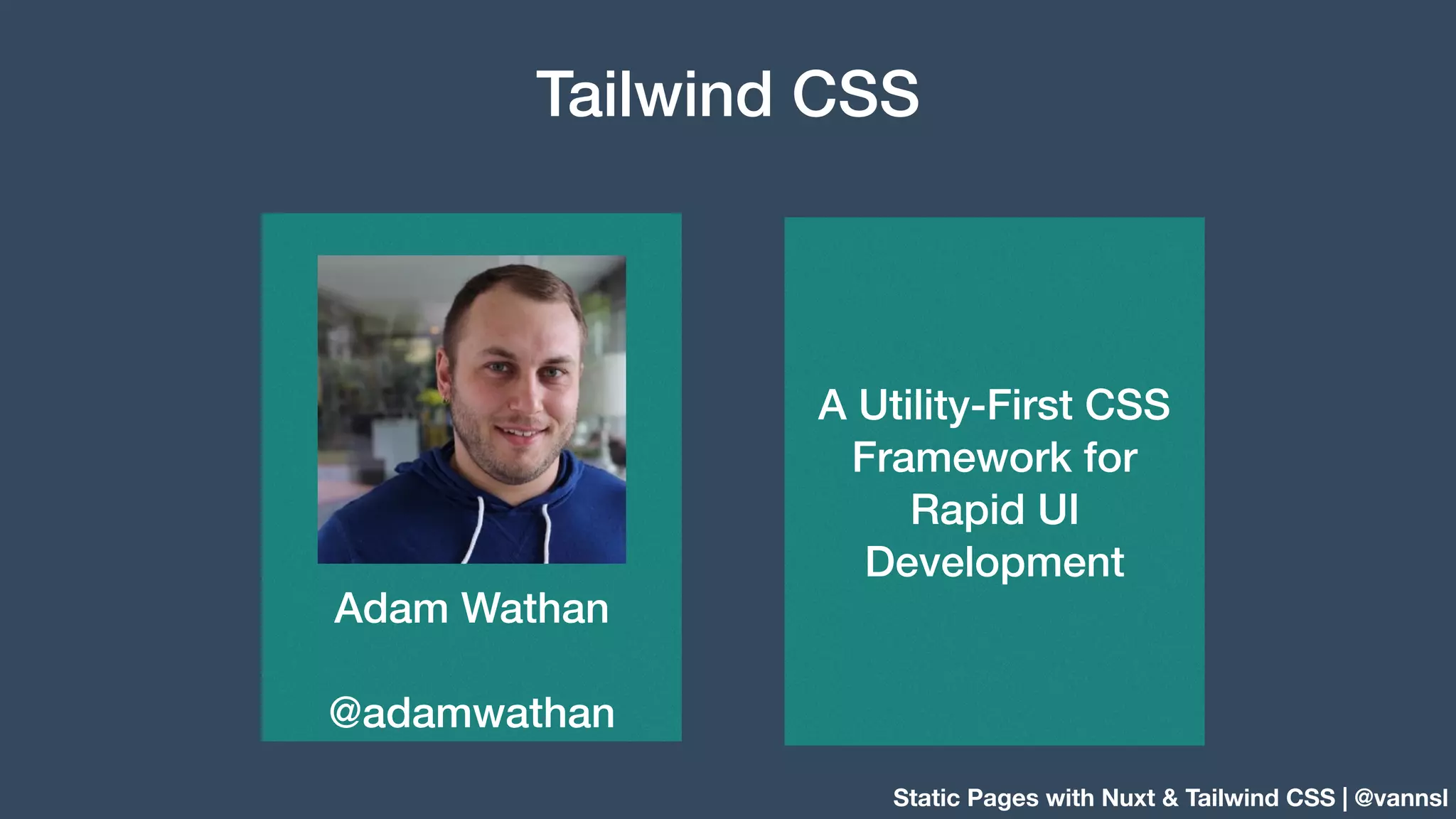 Tailwind CSS

Adam Wathan

@adamwathan

A Utility-First CSS Framework for Rapid UI Development

Static Pages with Nuxt & Tailwind CSS | @vannsl